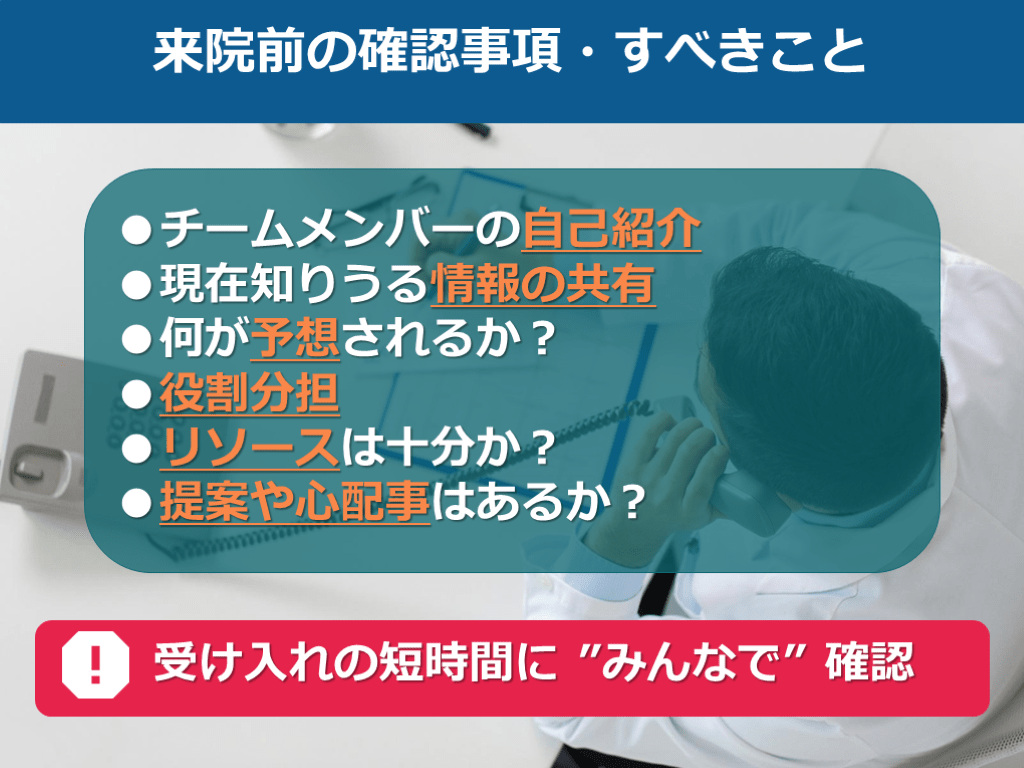 来院前の確認事項・すべきこと

●チームメンバーの自己紹介
●現在知りうる情報の共有
●何が予想されるか？
●役割分担
●リソースは十分か？
●提案や心配事はあるか？

!

受け入れの短時間に ”みんなで” 確認